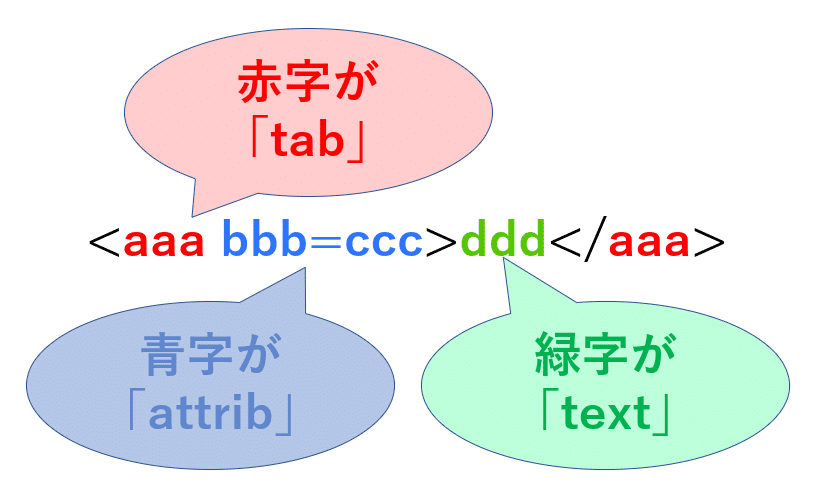 赤字が
「tab」

<aaa bbb=ccc>ddd</aaa>

青字が
「attrib」

緑字が
「text」